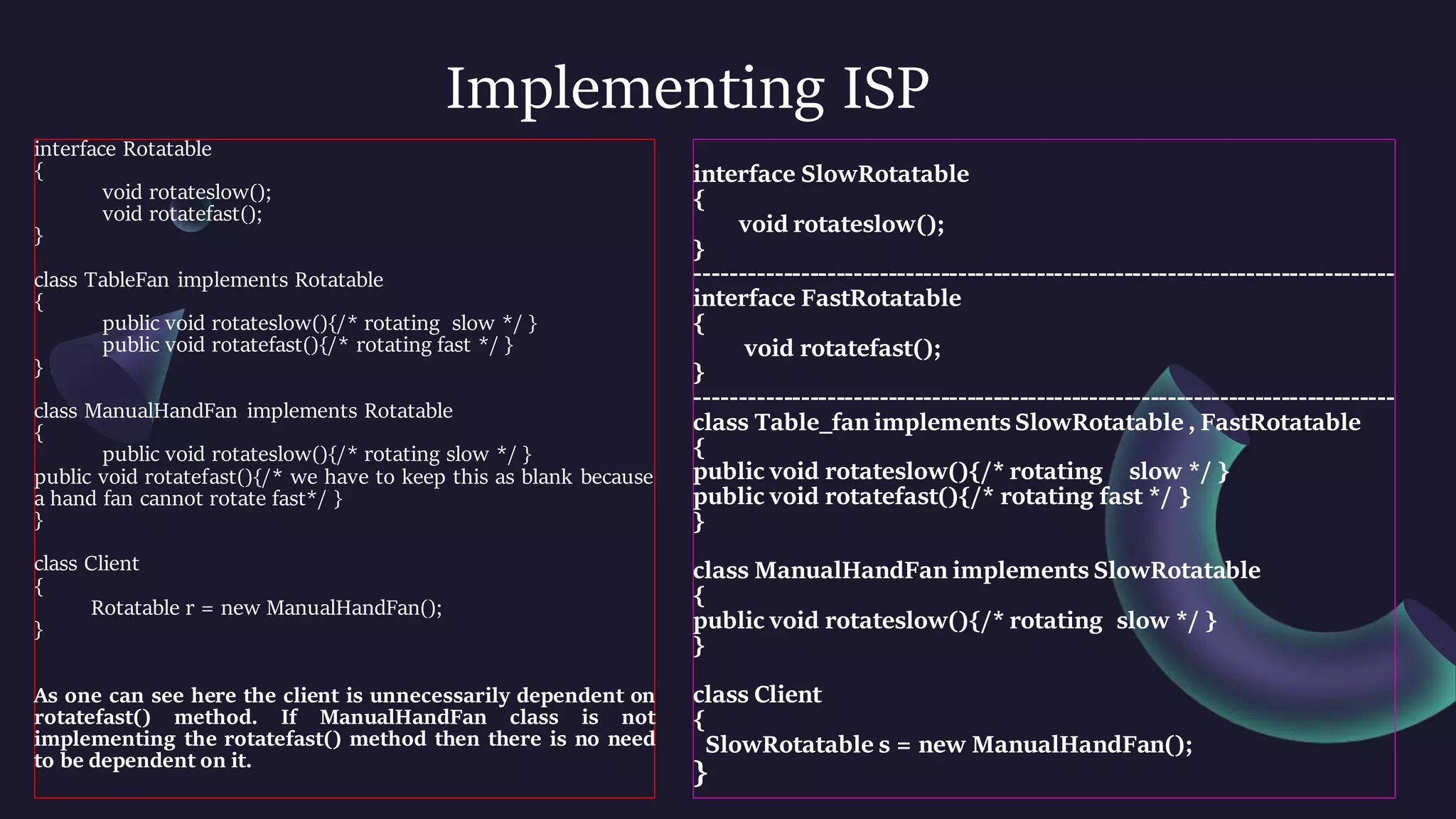 Implementing ISP

interface Rotatable
{
void rotateslow();
void rotatefast();
}

class TableFan implements Rotatable
{
public void rotateslow(){/* rotating slow */ }
public void rotatefast(){/* rotating fast */ }
}

class ManualHandFan implements Rotatable
{
public void rotateslow(){/* rotating slow */ }
public void rotatefast(){/* we have to keep this as blank because a hand fan cannot rotate fast*/ }
}

class Client
{
Rotatable r = new ManualHandFan();
}

As one can see here the client is unnecessarily dependent on rotatefast() method. If ManualHandFan class is not implementing the rotatefast() method then there is no need to be dependent on it.

interface SlowRotatable
{
void rotateslow();
}
--------------------------------------------------------------------------------
interface FastRotatable
{
void rotatefast();
}
--------------------------------------------------------------------------------
class Table_fan implements SlowRotatable , FastRotatable
{
public void rotateslow(){/* rotating slow */ }
public void rotatefast(){/* rotating fast */ }
}

class ManualHandFan implements SlowRotatable
{
public void rotateslow(){/* rotating slow */ }
}

class Client
{
SlowRotatable s = new ManualHandFan();
}